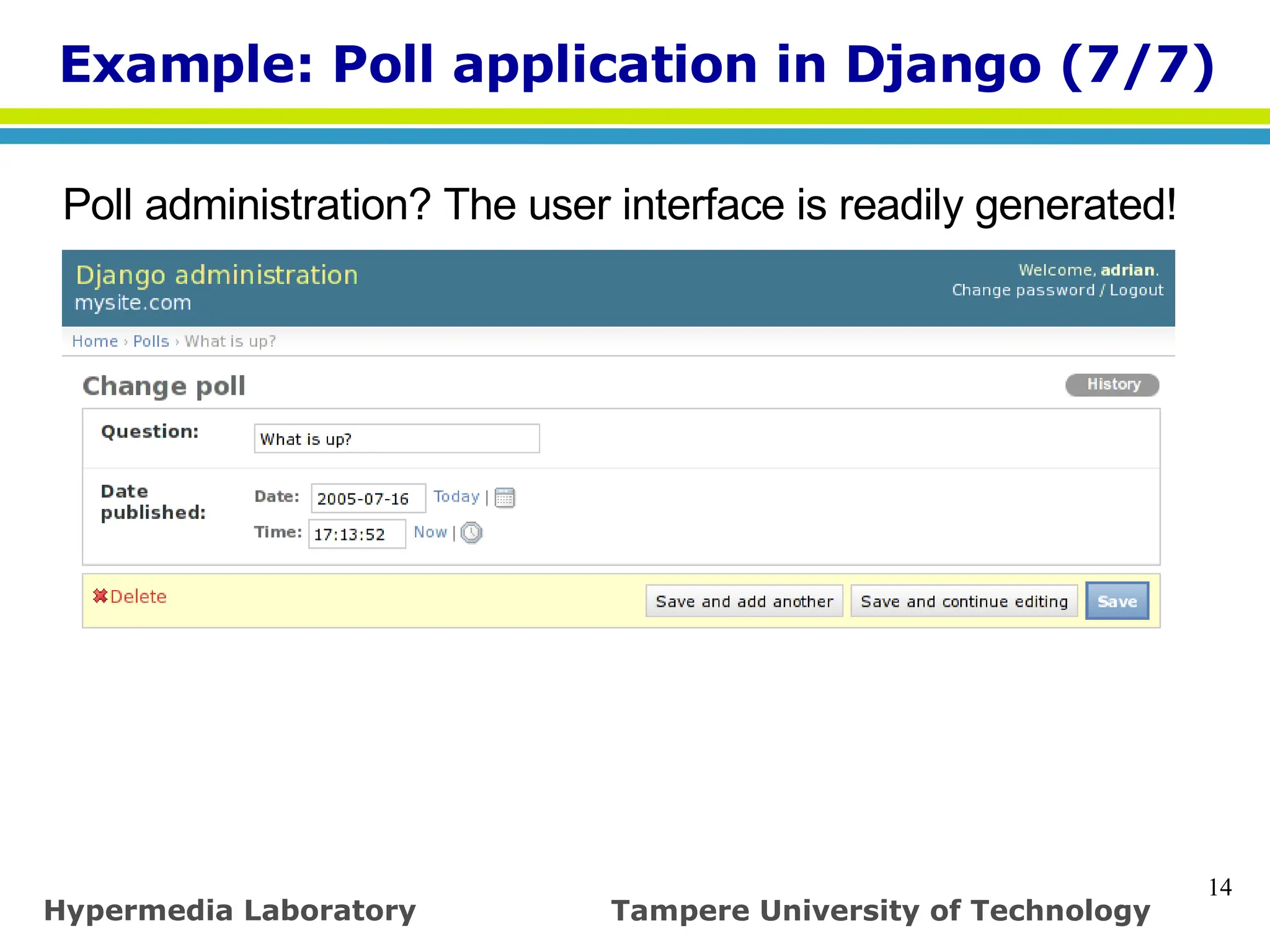 Example: Poll application in Django (7/7)

Poll administration? The user interface is readily generated!

Django administration
mysite.com

Welcome, adrian.
Change password / Logout

Home › Polls › What is up?

Change poll

History

Question: What is up?

Date published: Date: 2005-07-16 Today |
Time: 17:13:52 Now |

Delete

Save and add another
Save and continue editing
Save

14

Hypermedia Laboratory

Tampere University of Technology